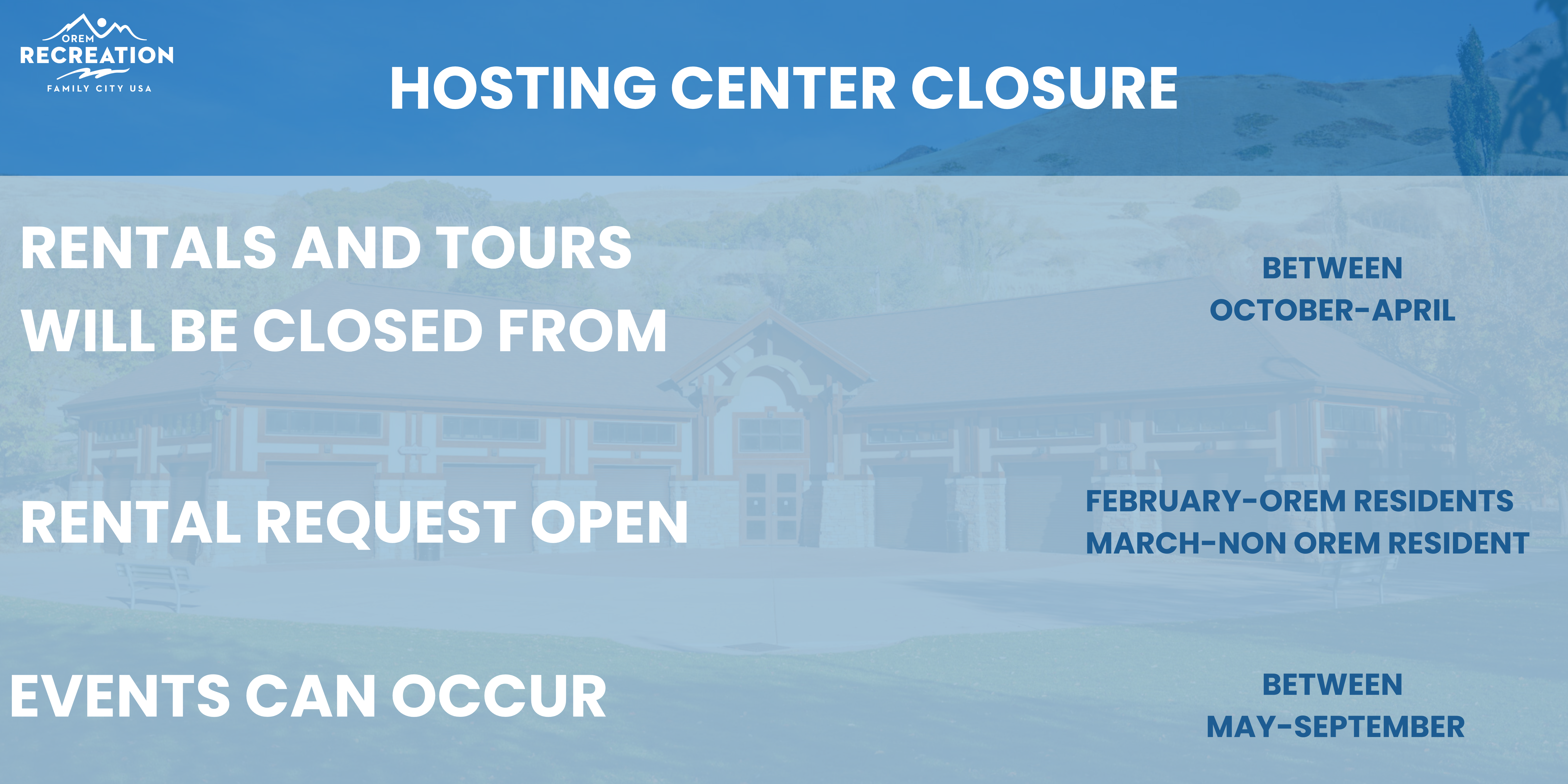 OREM
RECREATION
FAMILY CITY USA

HOSTING CENTER CLOSURE

RENTALS AND TOURS WILL BE CLOSED FROM

BETWEEN
OCTOBER-APRIL

RENTAL REQUEST OPEN

FEBRUARY-OREM RESIDENTS
MARCH-NON OREM RESIDENT

EVENTS CAN OCCUR

BETWEEN
MAY-SEPTEMBER